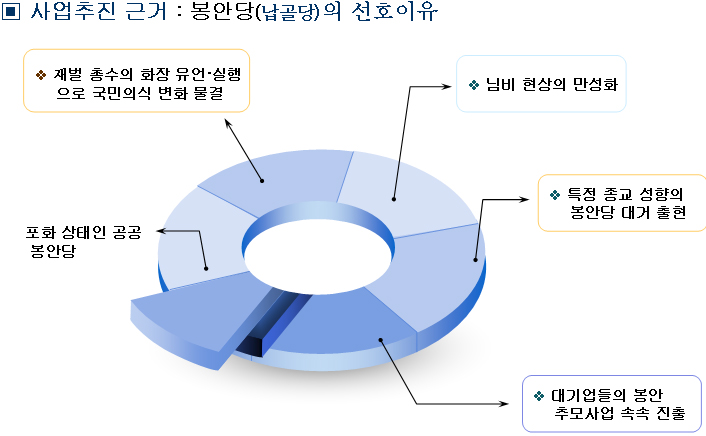 ▣ 사업추진 근거 : 봉안당(납골당)의 선호이유

❖ 재벌 총수의 화장 유언·실행으로 국민의식 변화 물결

❖ 님비 현상의 만성화

❖ 특정 종교 성향의 봉안당 대거 출현

포화 상태인 공공 봉안당

❖ 대기업들의 봉안 추모사업 속속 진출